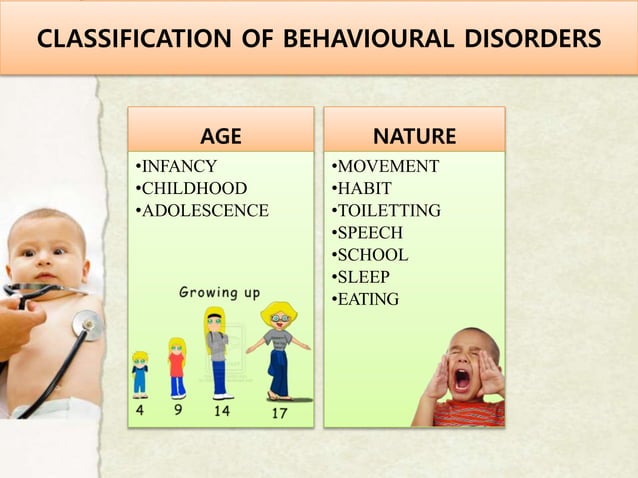 CLASSIFICATION OF BEHAVIOURAL DISORDERS

AGE

•INFANCY
•CHILDHOOD
•ADOLESCENCE

Growing up

4 9 14 17

NATURE

•MOVEMENT
•HABIT
•TOILETTING
•SPEECH
•SCHOOL
•SLEEP
•EATING